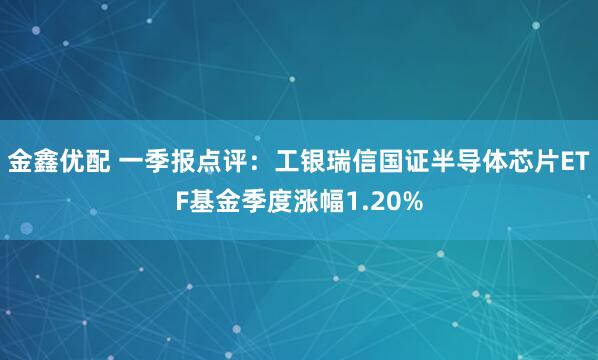 金鑫优配 一季报点评：工银瑞信国证半导体芯片ETF基金季度涨幅1.20%